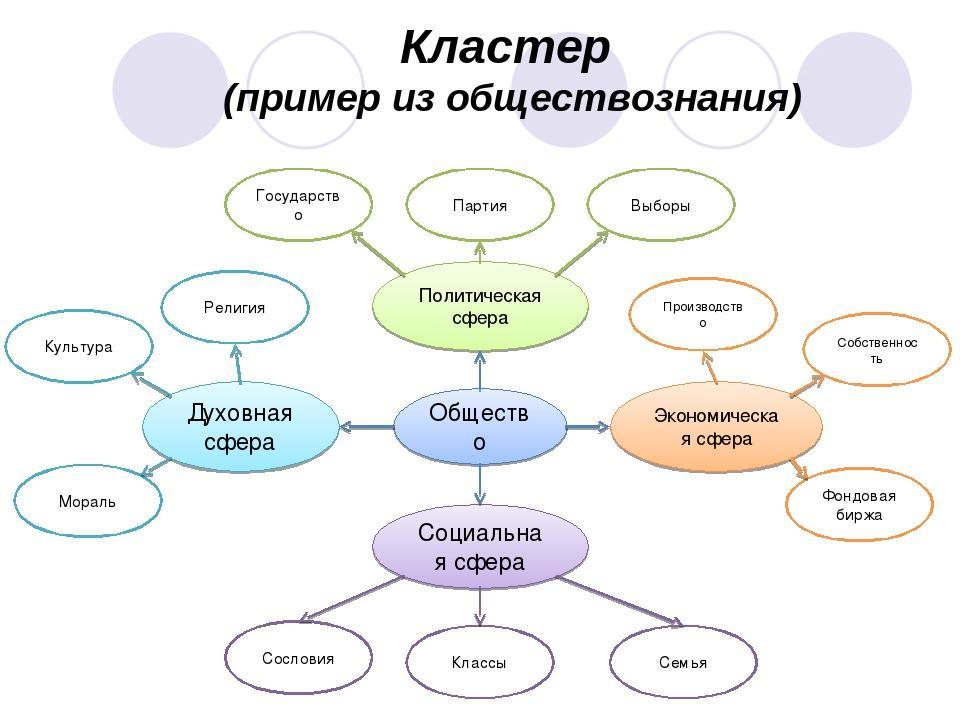 Кластер
(пример из обществознания)

Государство

Партия

Выборы

Политическая сфера

Религия

Культура

Производство

Собственность

Духовная сфера

Общество

Экономическая сфера

Мораль

Фондовая биржа

Социальная сфера

Сословия

Классы

Семья